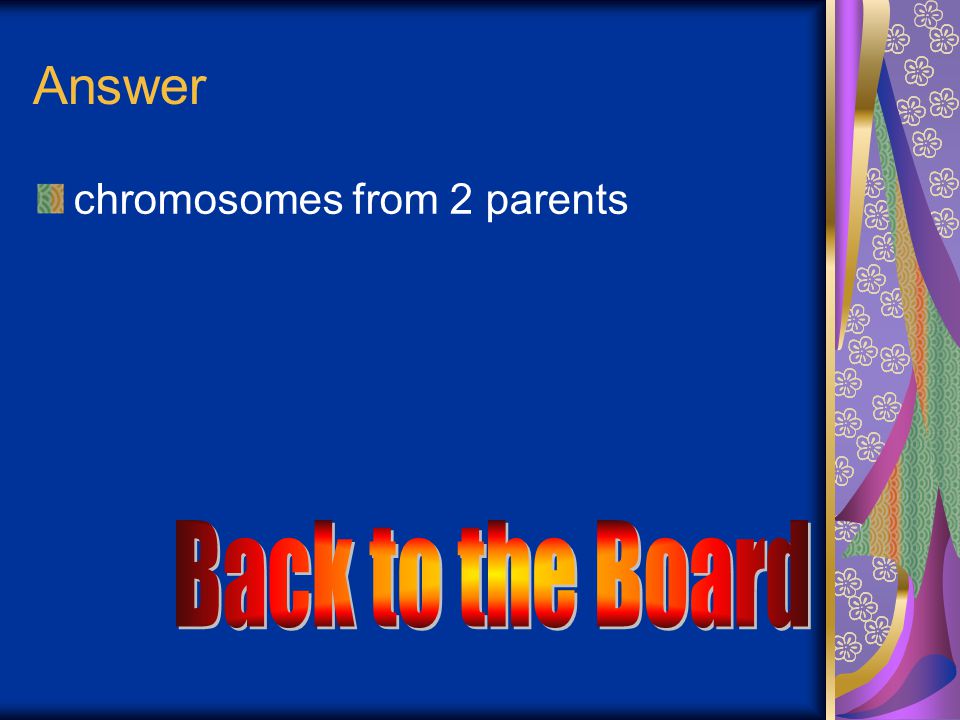 Answer

chromosomes from 2 parents

Back to the Board